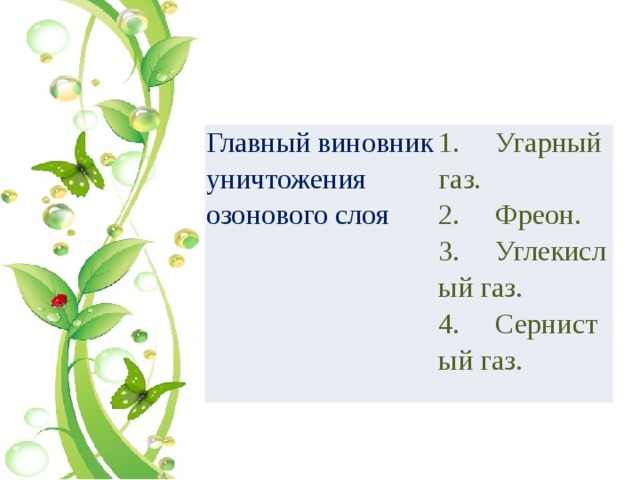 | Главный виновник уничтожения озонового слоя | 1. Угарный газ. 2. Фреон. 3. Углекислый газ. 4. Сернистый газ. |
|---|---|